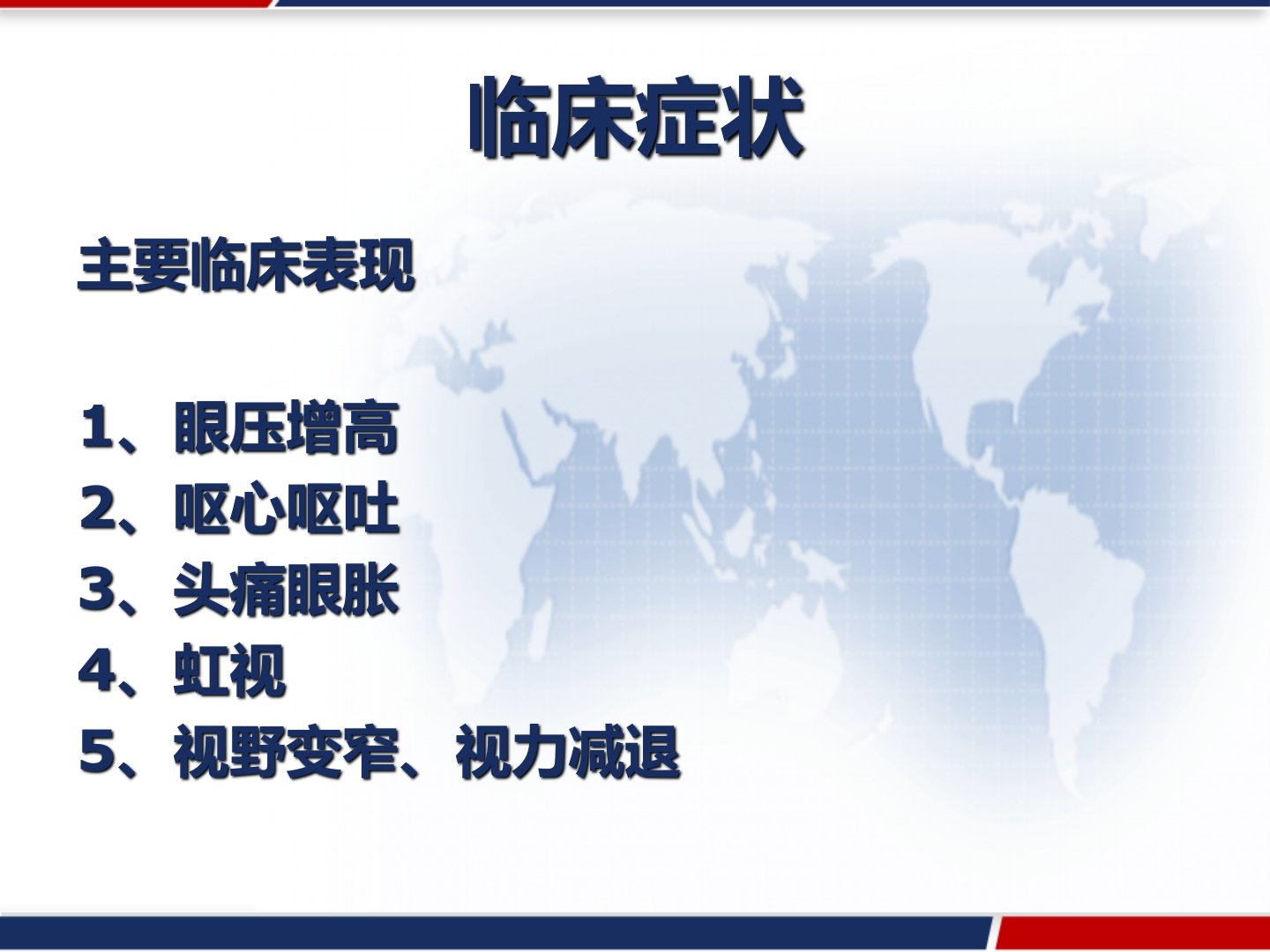 临床症状

主要临床表现

1、眼压增高
2、呕心呕吐
3、头痛眼胀
4、虹视
5、视野变窄、视力减退